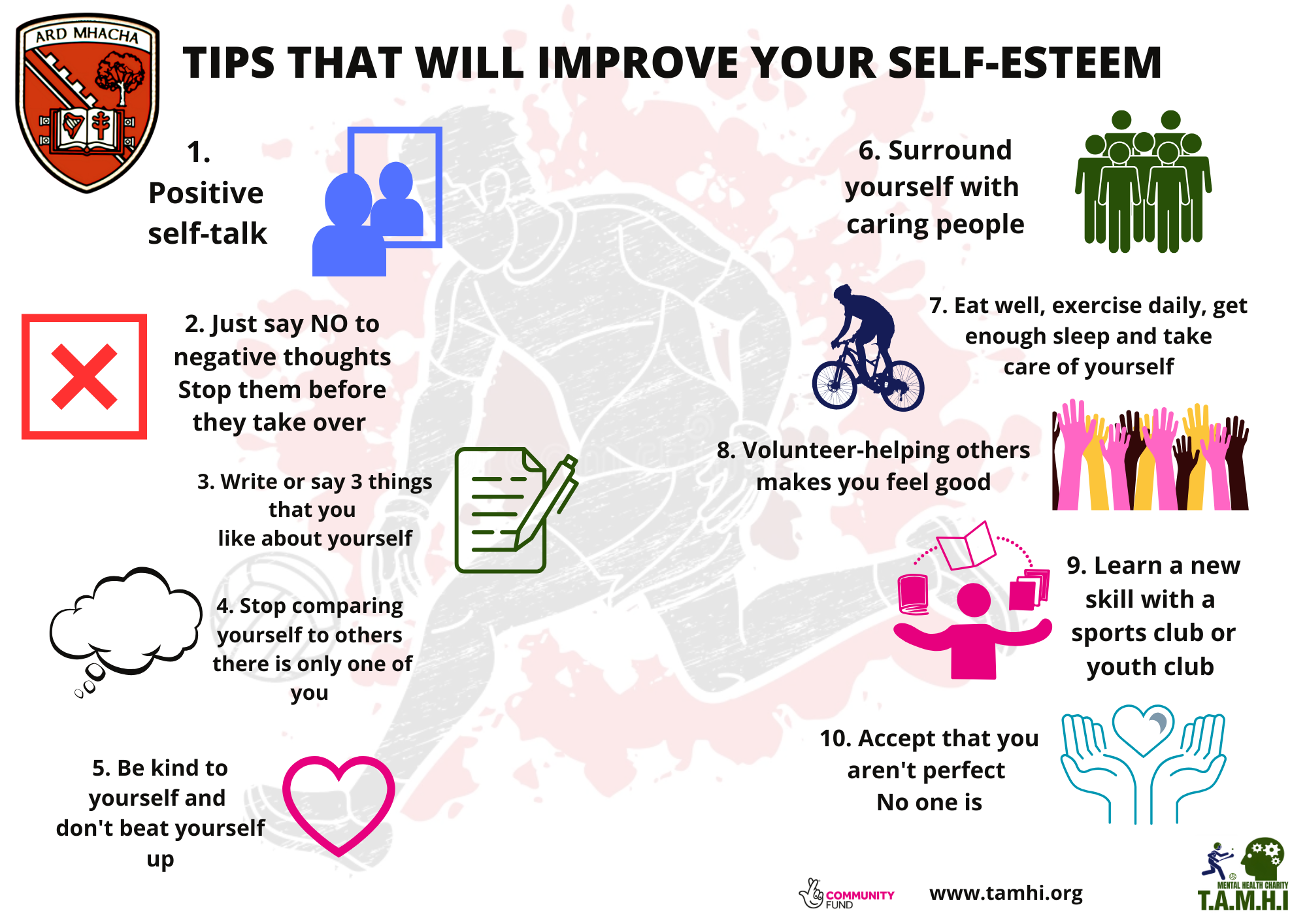 ARD MHACHA

TIPS THAT WILL IMPROVE YOUR SELF-ESTEEM

1. Positive self-talk

2. Just say NO to negative thoughts Stop them before they take over

3. Write or say 3 things that you like about yourself

4. Stop comparing yourself to others there is only one of you

5. Be kind to yourself and don't beat yourself up

6. Surround yourself with caring people

7. Eat well, exercise daily, get enough sleep and take care of yourself

8. Volunteer-helping others makes you feel good

9. Learn a new skill with a sports club or youth club

10. Accept that you aren't perfect No one is

COMMUNITY FUND

www.tamhi.org

MENTAL HEALTH CHARITY
T.A.M.H.I